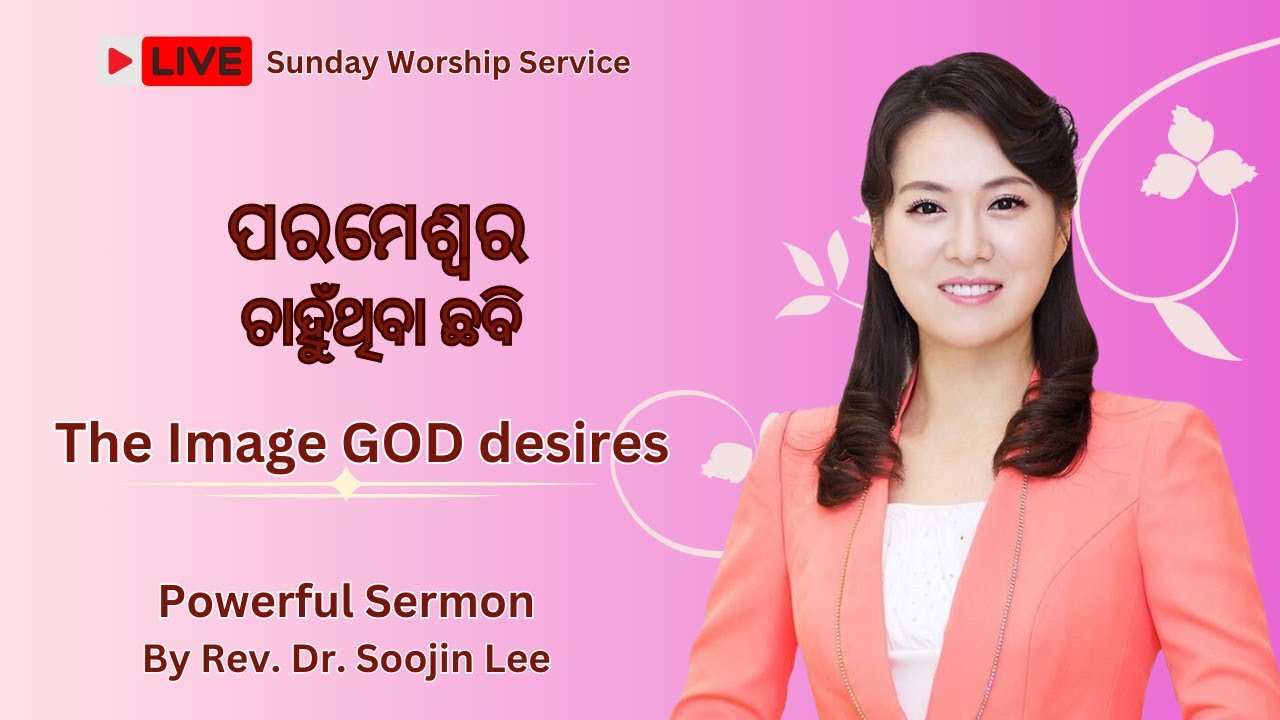 LIVE Sunday Worship Service

ପରମେଶ୍ୱର ଚାହୁଁଥିବା ଛବି

The Image GOD desires

Powerful Sermon
By Rev. Dr. Soojin Lee